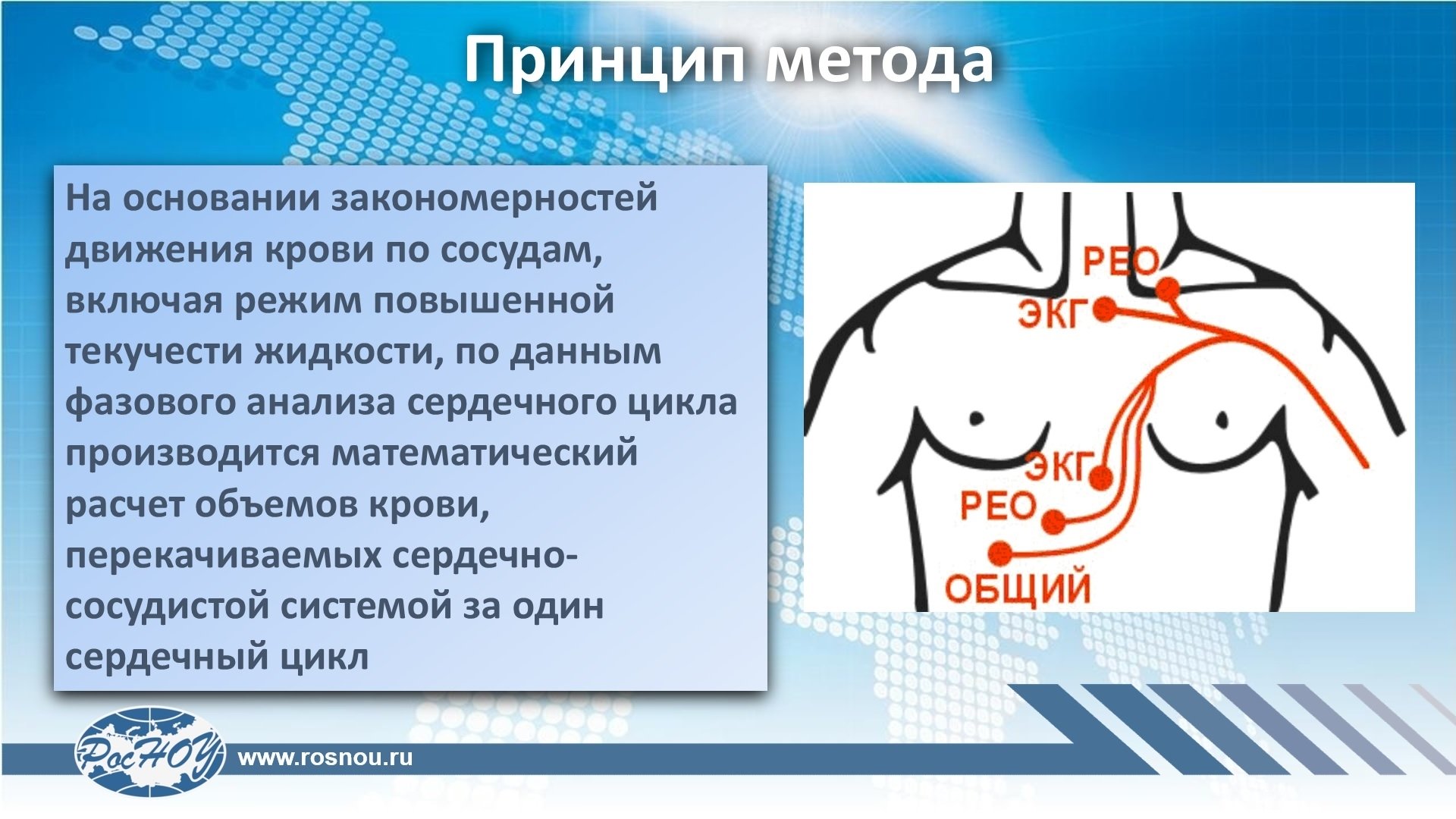 Принцип метода

На основании закономерностей движения крови по сосудам, включая режим повышенной текучести жидкости, по данным фазового анализа сердечного цикла производится математический расчет объемов крови, перекачиваемых сердечно-сосудистой системой за один сердечный цикл

РЕО
ЭКГ
ЭКГ
РЕО
ОБЩИЙ

РосНОУ
www.rosnou.ru